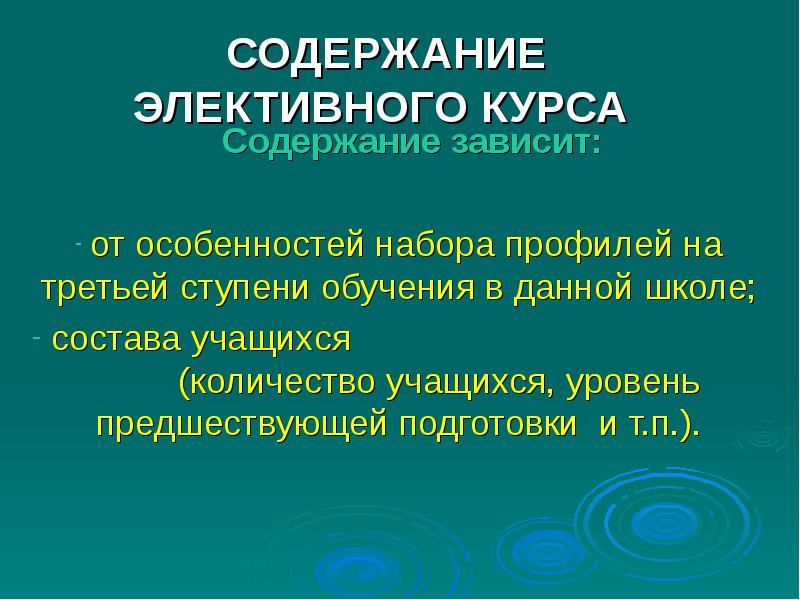 СОДЕРЖАНИЕ ЭЛЕКТИВНОГО КУРСА

Содержание зависит:

- от особенностей набора профилей на третьей ступени обучения в данной школе;

- состава учащихся (количество учащихся, уровень предшествующей подготовки и т.п.).